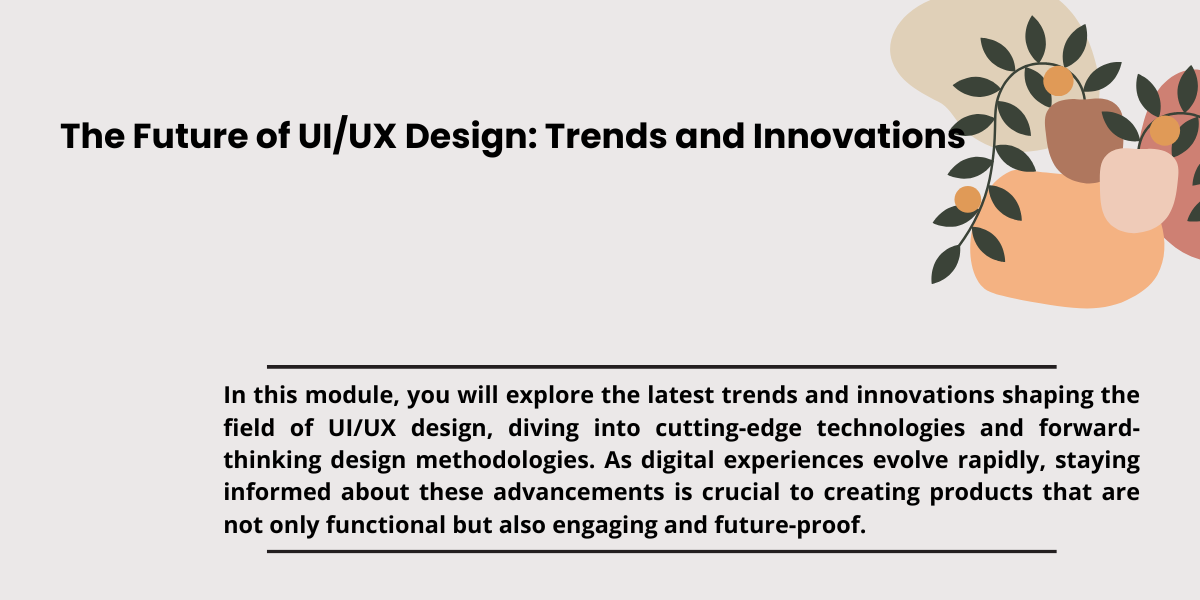 The Future of UI/UX Design: Trends and Innovations

In this module, you will explore the latest trends and innovations shaping the field of UI/UX design, diving into cutting-edge technologies and forward-thinking design methodologies. As digital experiences evolve rapidly, staying informed about these advancements is crucial to creating products that are not only functional but also engaging and future-proof.